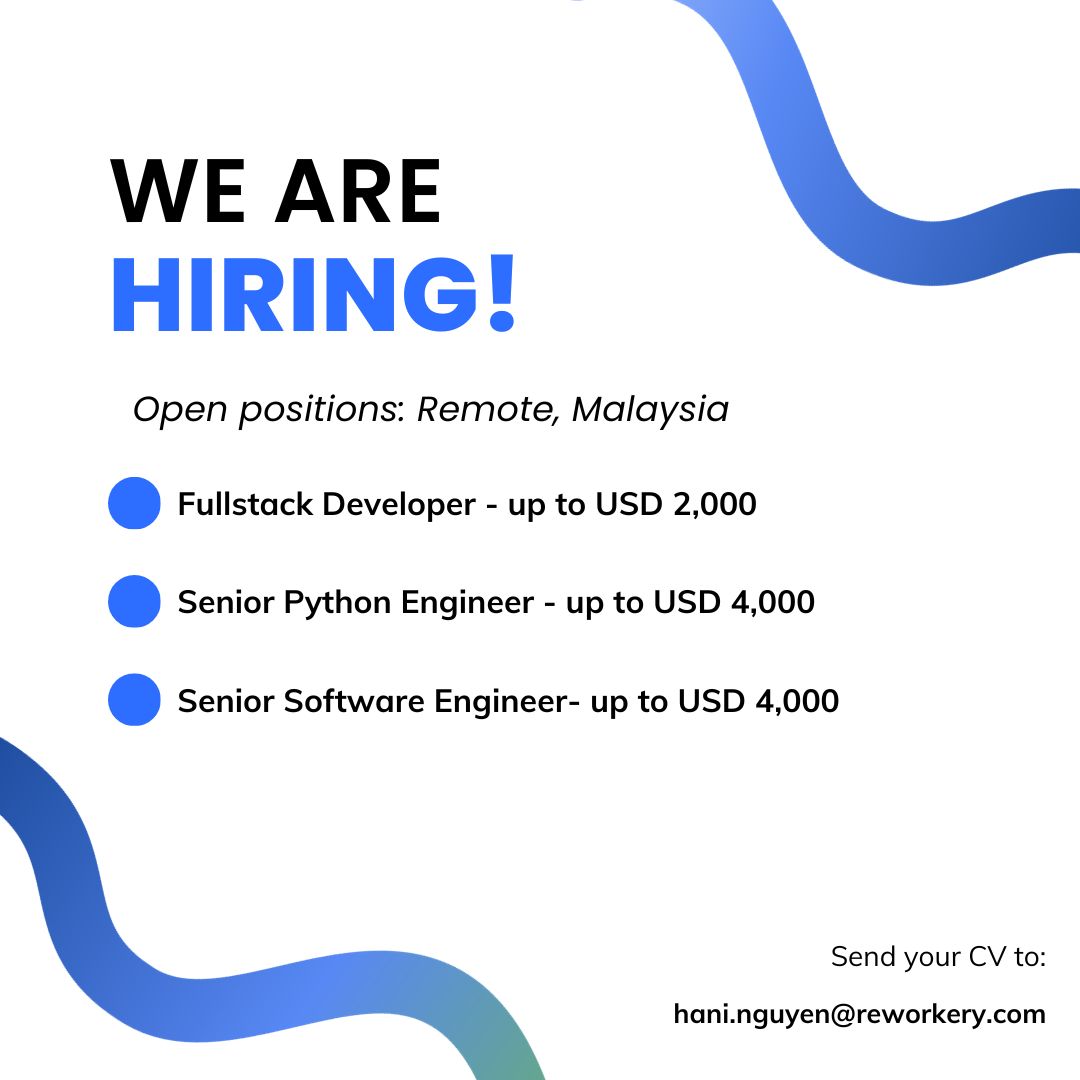 WE ARE
HIRING!

Open positions: Remote, Malaysia

Fullstack Developer - up to USD 2,000

Senior Python Engineer - up to USD 4,000

Senior Software Engineer- up to USD 4,000

Send your CV to:

hani.nguyen@reworkery.com